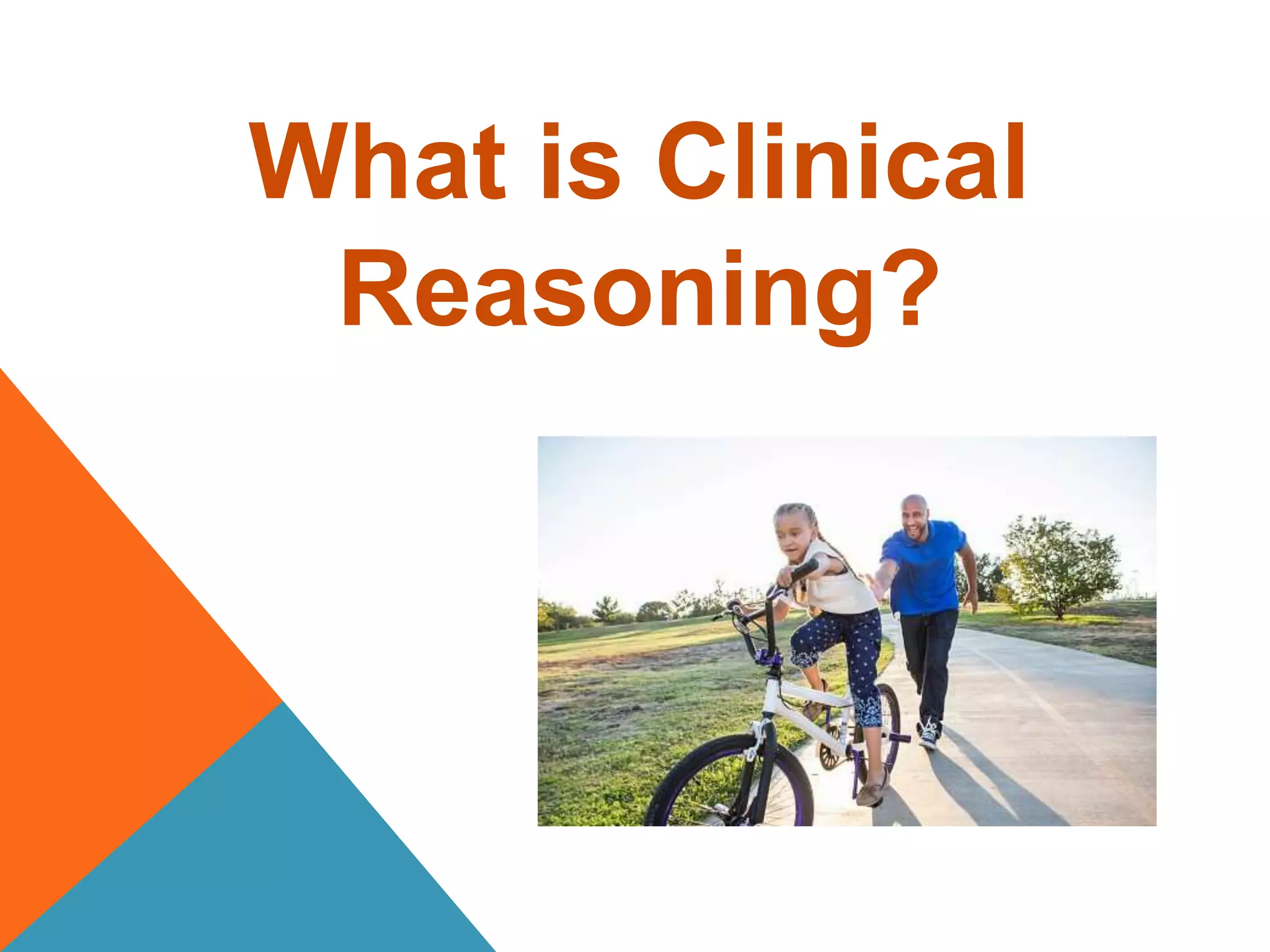 What is Clinical Reasoning?